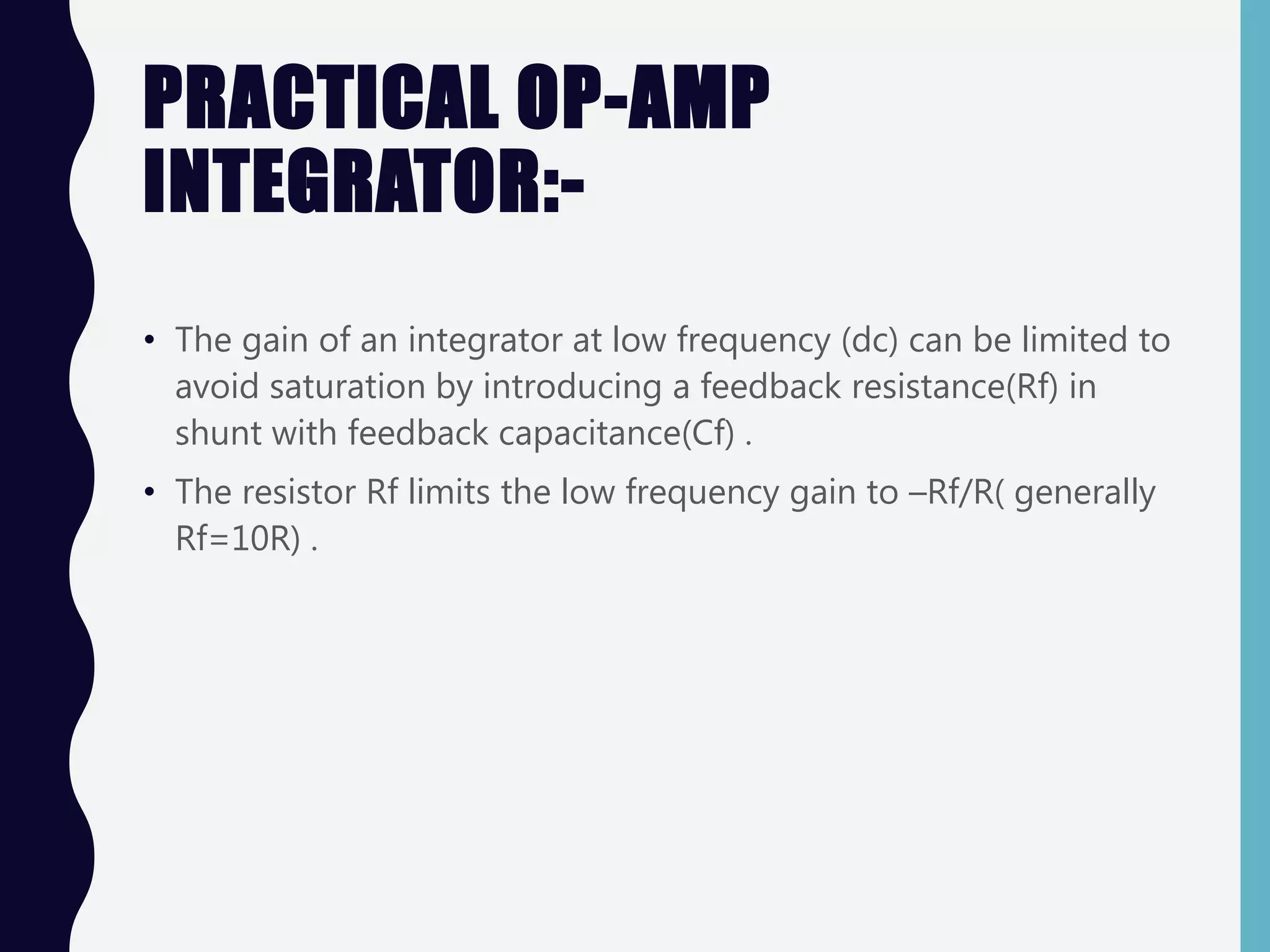 PRACTICAL OP-AMP INTEGRATOR:-

• The gain of an integrator at low frequency (dc) can be limited to avoid saturation by introducing a feedback resistance(Rf) in shunt with feedback capacitance(Cf) .

• The resistor Rf limits the low frequency gain to –Rf/R( generally Rf=10R) .